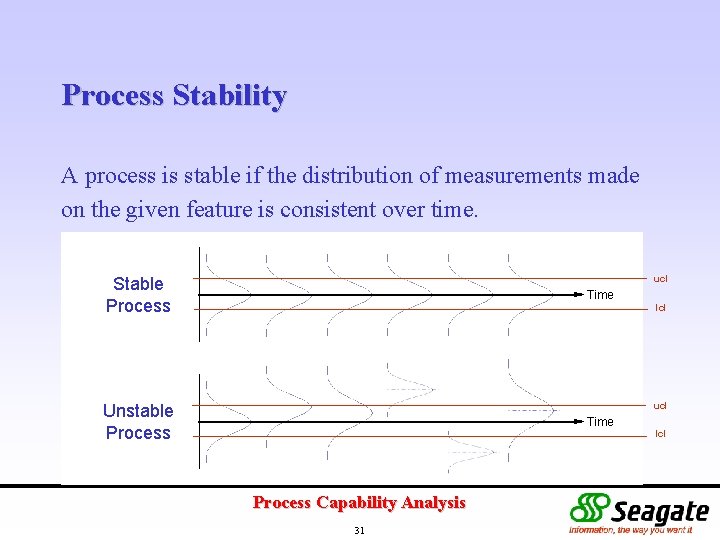 Process Stability

A process is stable if the distribution of measurements made on the given feature is consistent over time.

Stable Process

Time

ucl

lcl

Unstable Process

Time

ucl

lcl

Process Capability Analysis

31

Seagate

Information, the way you want it